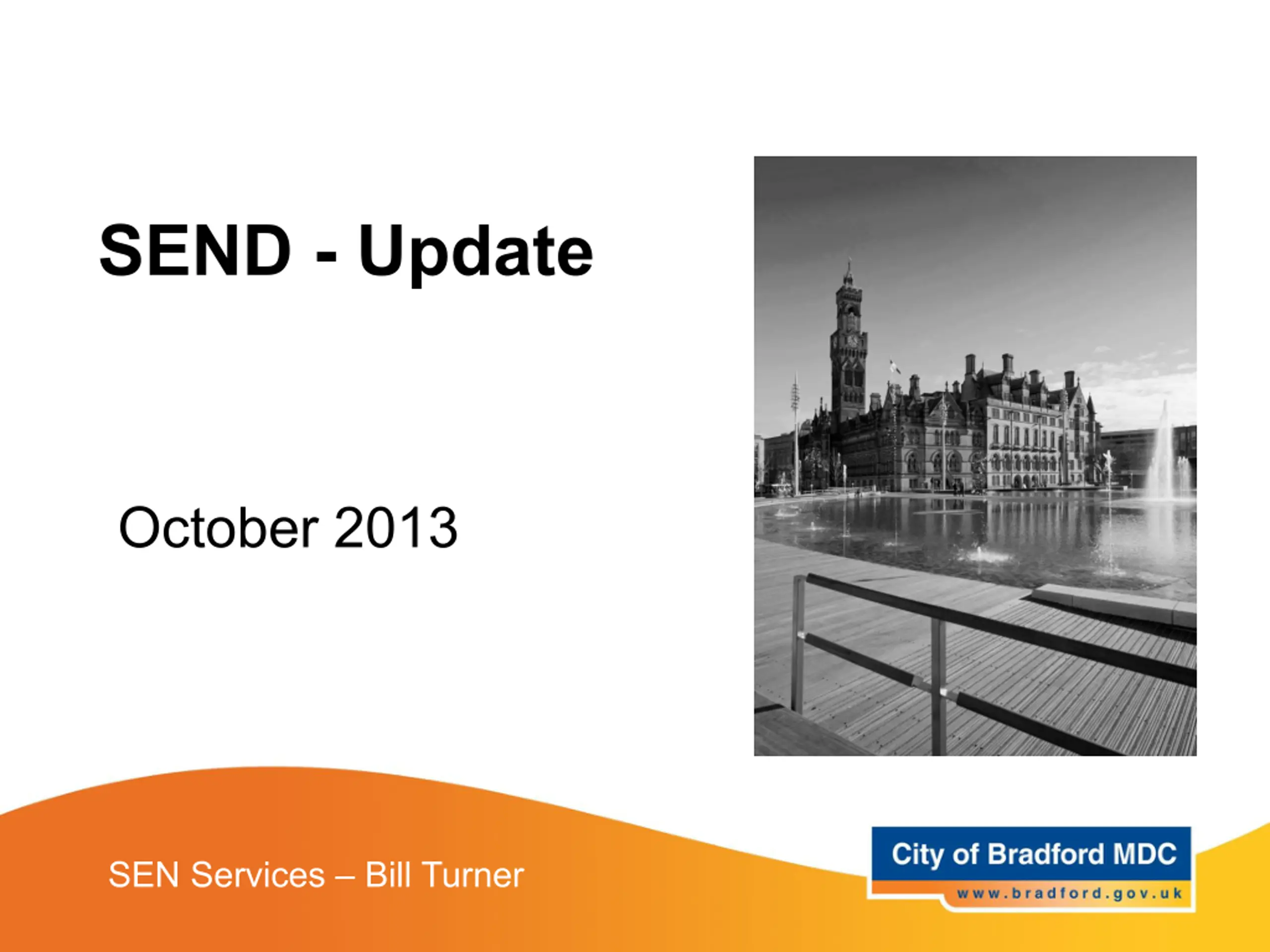 SEND - Update

October 2013

SEN Services – Bill Turner

City of Bradford MDC
www.bradford.gov.uk